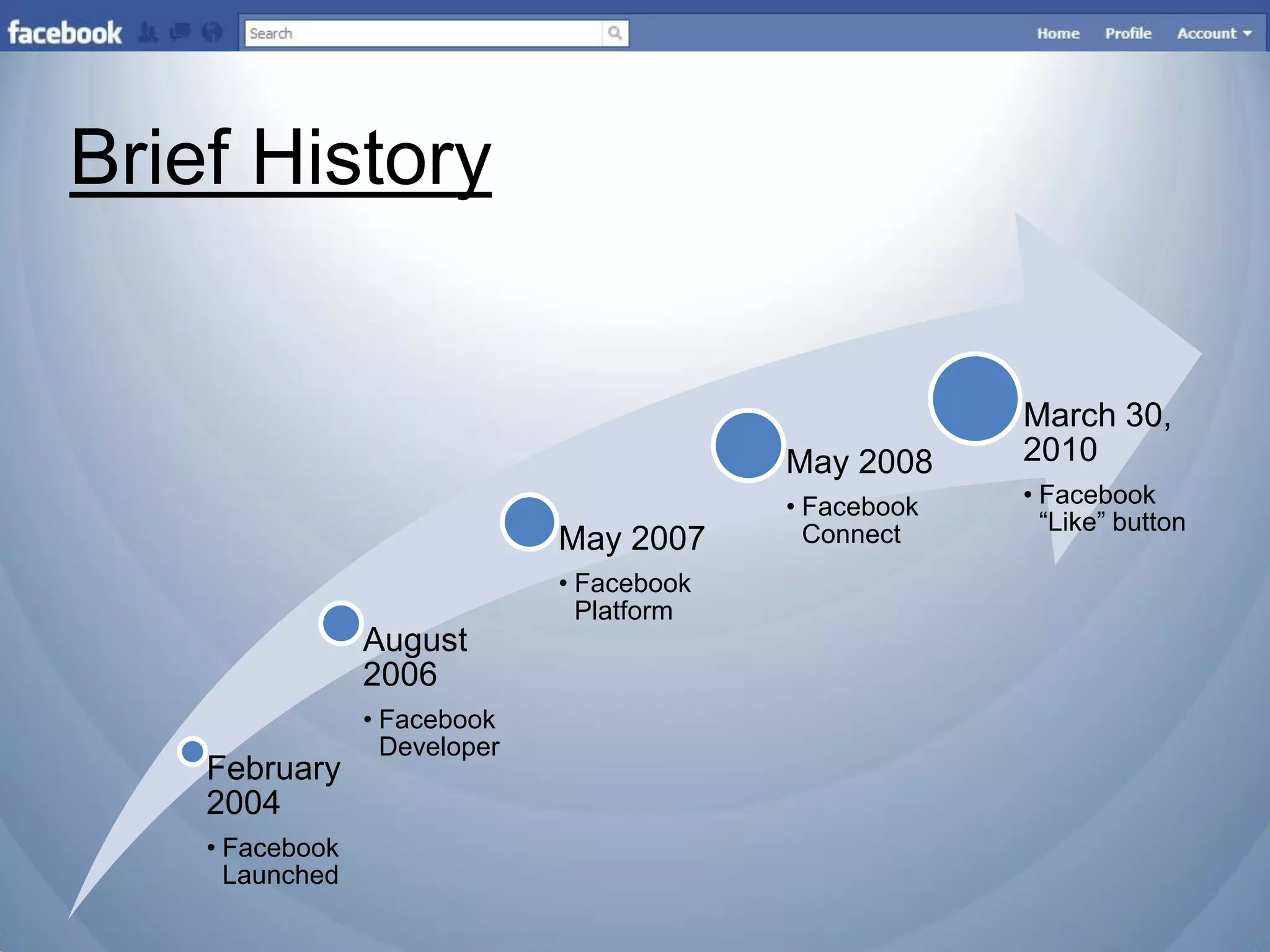 facebook Search Home Profile Account

Brief History

February 2004
• Facebook Launched

August 2006
• Facebook Developer

May 2007
• Facebook Platform

May 2008
• Facebook Connect

March 30, 2010
• Facebook “Like” button